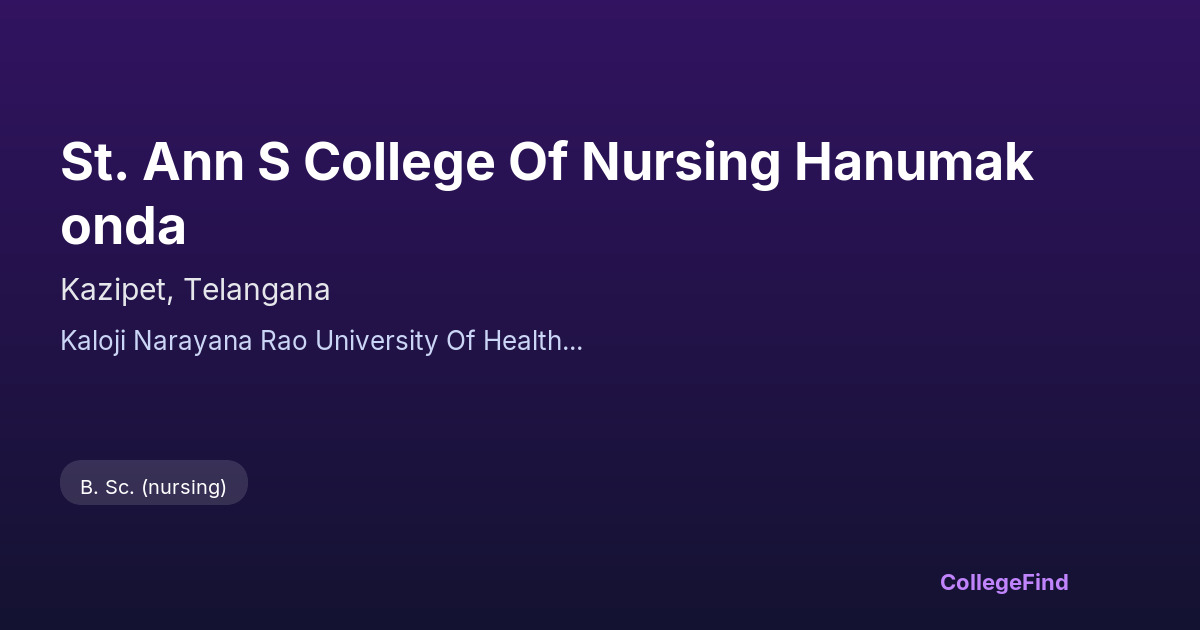 St. Ann S College Of Nursing Hanumakonda

Kazipet, Telangana

Kaloji Narayana Rao University Of Health...

B. Sc. (nursing)

CollegeFind